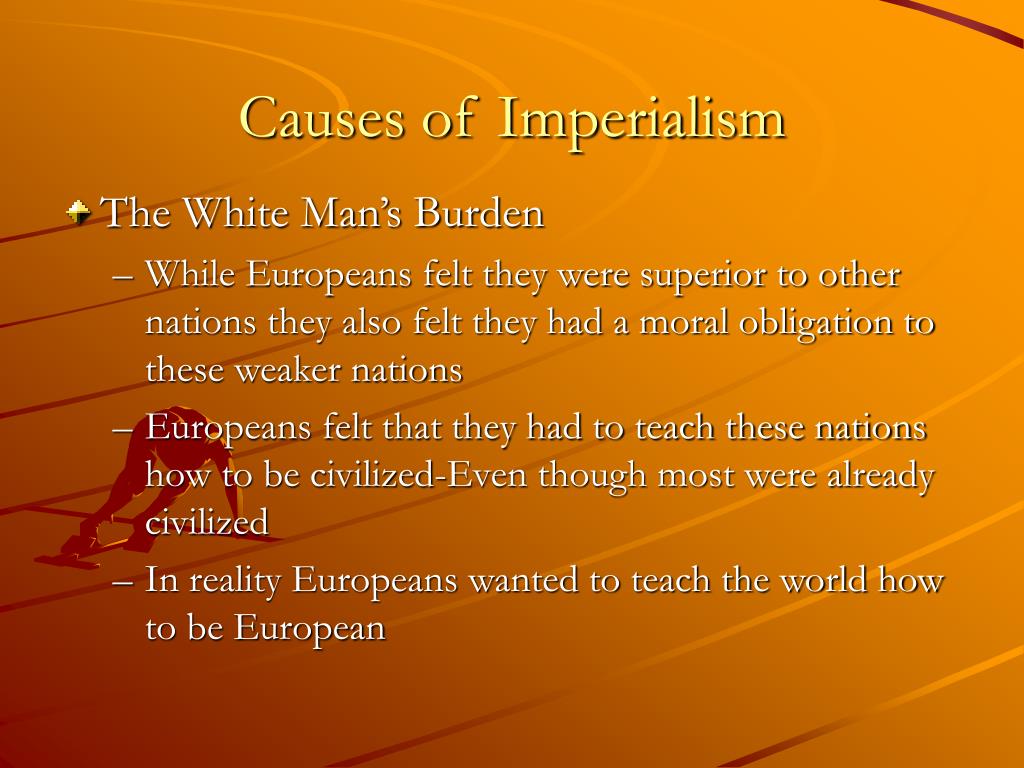 Causes of Imperialism

The White Man's Burden

– While Europeans felt they were superior to other nations they also felt they had a moral obligation to these weaker nations

– Europeans felt that they had to teach these nations how to be civilized-Even though most were already civilized

– In reality Europeans wanted to teach the world how to be European